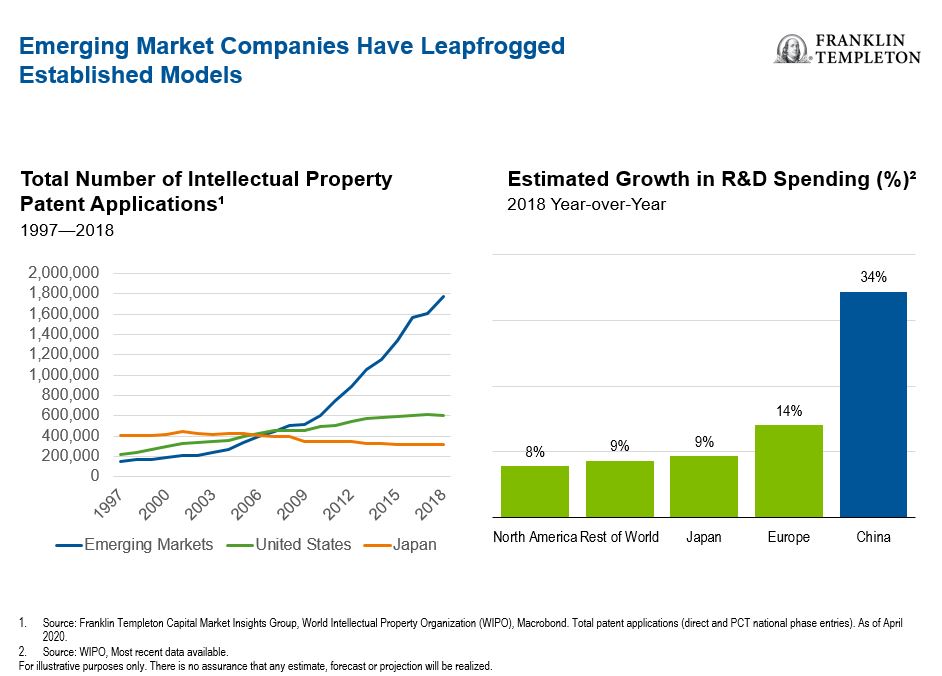 Emerging Market Companies Have Leapfrogged Established Models

FRANKLIN TEMPLETON

Total Number of Intellectual Property Patent Applications¹
1997—2018

2,000,000
1,800,000
1,600,000
1,400,000
1,200,000
1,000,000
800,000
600,000
400,000
200,000
0

1997 2000 2003 2006 2009 2012 2015 2018

Emerging Markets United States Japan

Estimated Growth in R&D Spending (%)²
2018 Year-over-Year

8% 9% 9% 14% 34%

North America Rest of World Japan Europe China

1. Source: Franklin Templeton Capital Market Insights Group, World Intellectual Property Organization (WIPO), Macrobond. Total patent applications (direct and PCT national phase entries). As of April 2020.
2. Source: WIPO, Most recent data available.
For illustrative purposes only. There is no assurance that any estimate, forecast or projection will be realized.